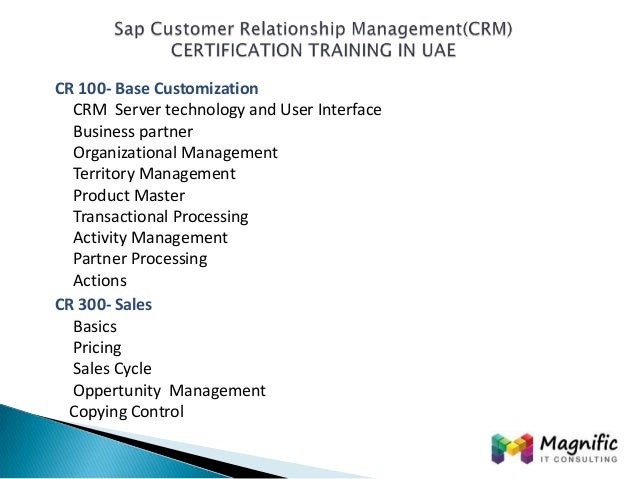 Sap Customer Relationship Management(CRM)
CERTIFICATION TRAINING IN UAE

CR 100- Base Customization
CRM Server technology and User Interface
Business partner
Organizational Management
Territory Management
Product Master
Transactional Processing
Activity Management
Partner Processing
Actions

CR 300- Sales
Basics
Pricing
Sales Cycle
Oppertunity Management
Copying Control

Magnific
IT CONSULTING